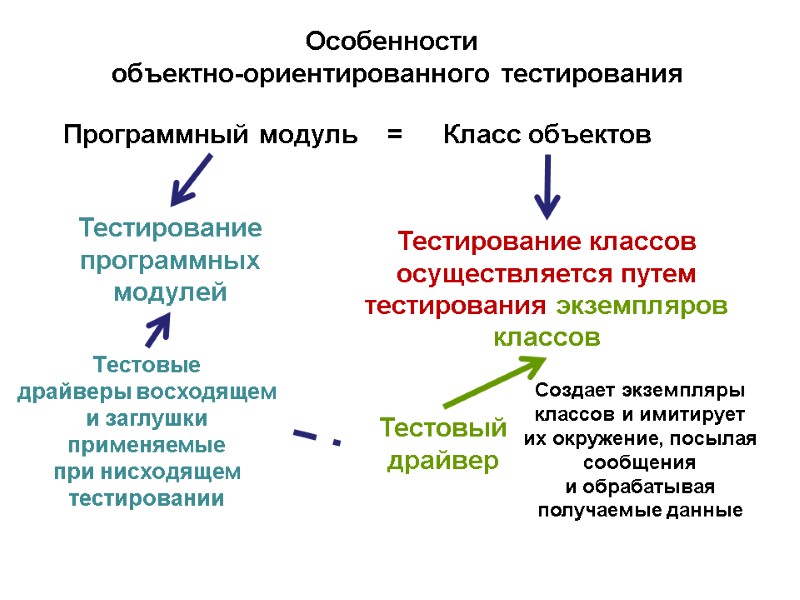 Особенности
объектно-ориентированного тестирования

Программный модуль = Класс объектов

Тестирование программных модулей

Тестирование классов осуществляется путем тестирования экземпляров классов

Тестовые драйверы восходящем и заглушки применяемые при нисходящем тестировании

Тестовый драйвер

Создает экземпляры классов и имитирует их окружение, посылая сообщения и обрабатывая получаемые данные